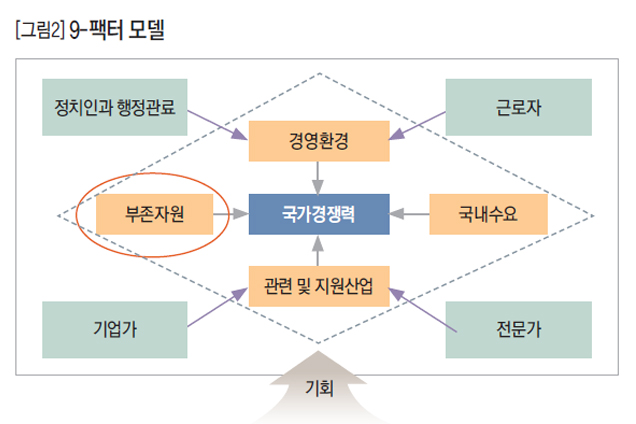 [그림2] 9-팩터 모델

정치인과 행정관료

근로자

경영환경

부존자원

국가경쟁력

국내수요

관련 및 지원산업

기업가

전문가

기회